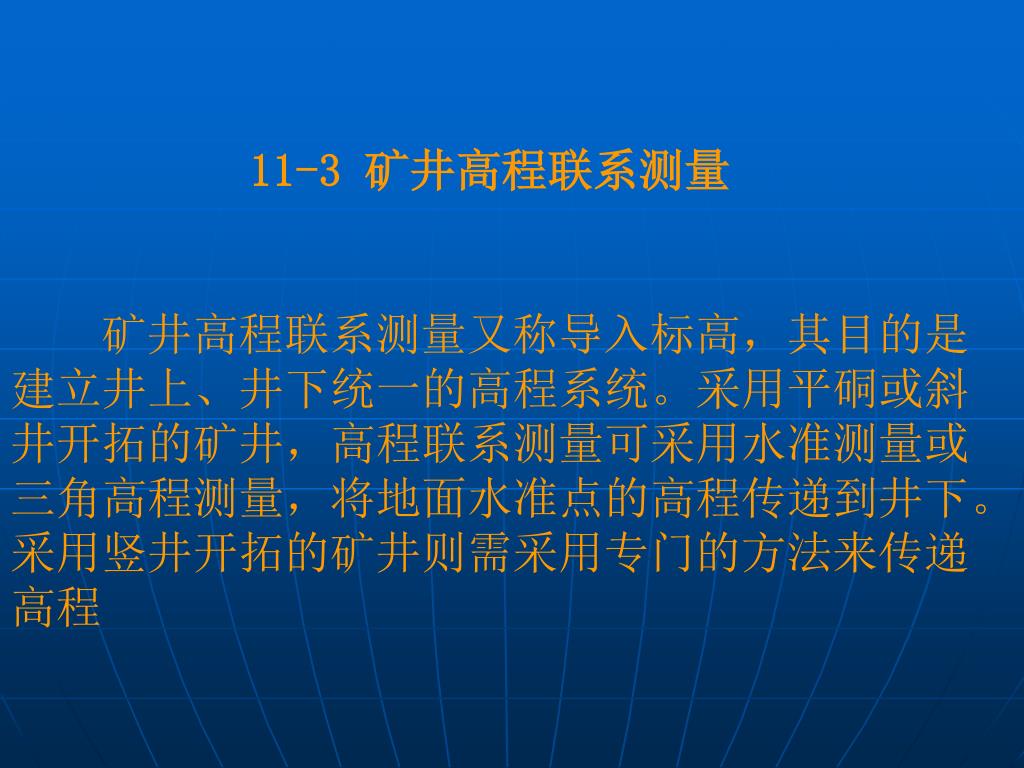 11-3 矿井高程联系测量

矿井高程联系测量又称导入标高，其目的是建立井上、井下统一的高程系统。采用平硐或斜井开拓的矿井，高程联系测量可采用水准测量或三角高程测量，将地面水准点的高程传递到井下。采用竖井开拓的矿井则需采用专门的方法来传递高程